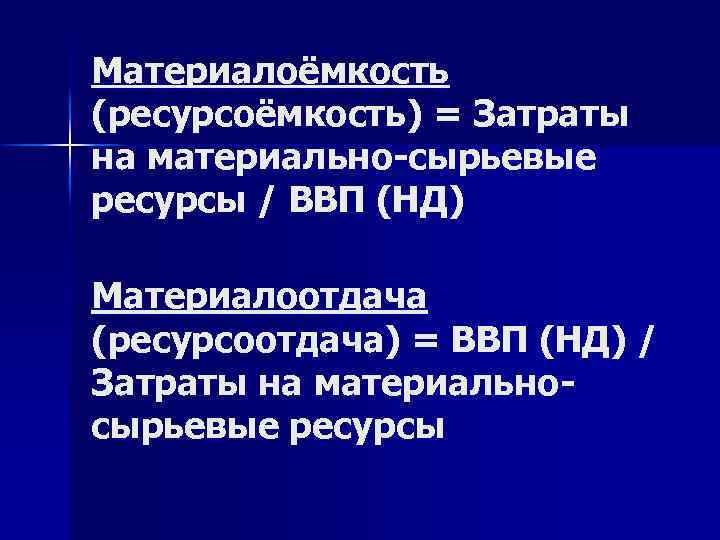 Материалоёмкость (ресурсоёмкость) = Затраты на материально-сырьевые ресурсы / ВВП (НД)

Материалоотдача (ресурсоотдача) = ВВП (НД) / Затраты на материально-сырьевые ресурсы